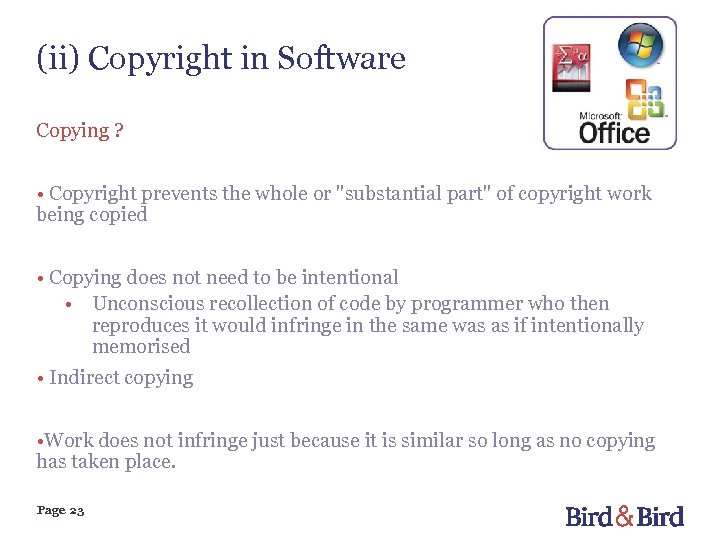 (ii) Copyright in Software

Microsoft Office

Copying ?

• Copyright prevents the whole or "substantial part" of copyright work being copied

• Copying does not need to be intentional
• Unconscious recollection of code by programmer who then reproduces it would infringe in the same was as if intentionally memorised

• Indirect copying

•Work does not infringe just because it is similar so long as no copying has taken place.

Page 23

Bird & Bird